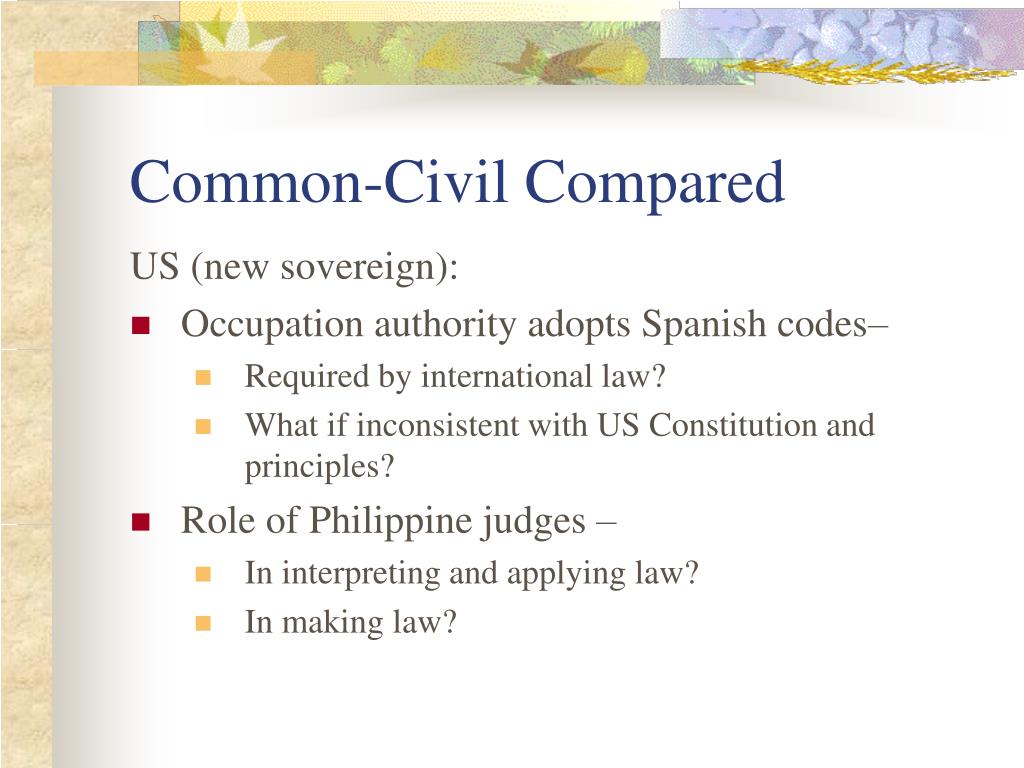 Common-Civil Compared

US (new sovereign):

Occupation authority adopts Spanish codes–

Required by international law?

What if inconsistent with US Constitution and principles?

Role of Philippine judges –

In interpreting and applying law?

In making law?